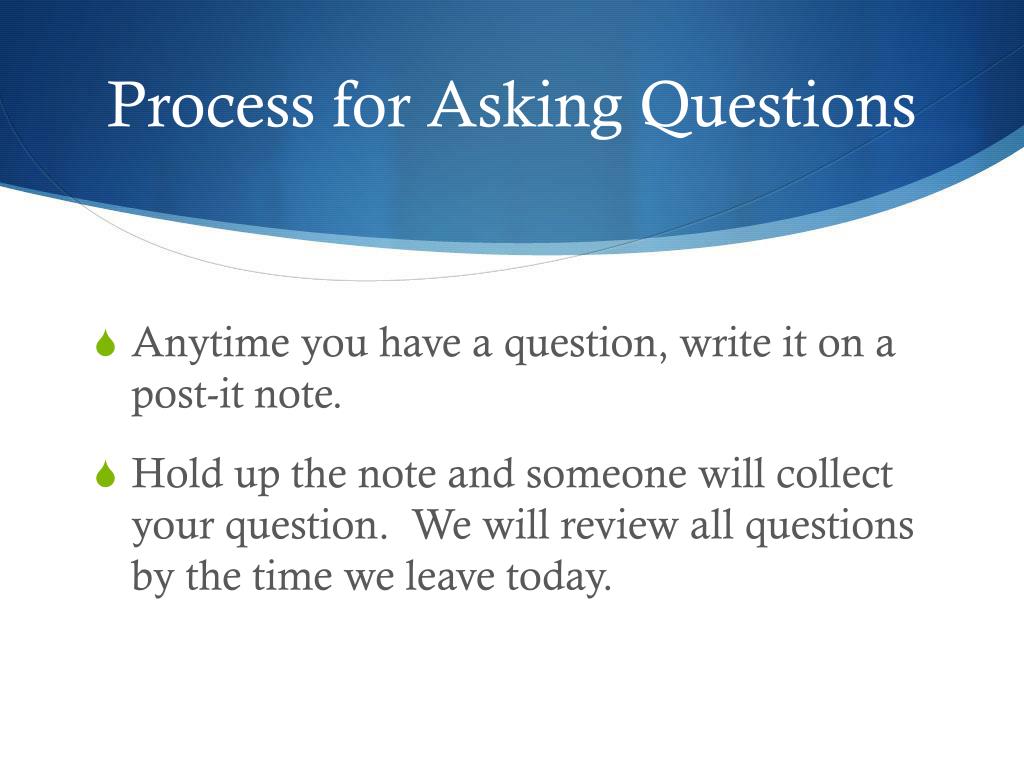 Process for Asking Questions

Anytime you have a question, write it on a post-it note.

Hold up the note and someone will collect your question. We will review all questions by the time we leave today.